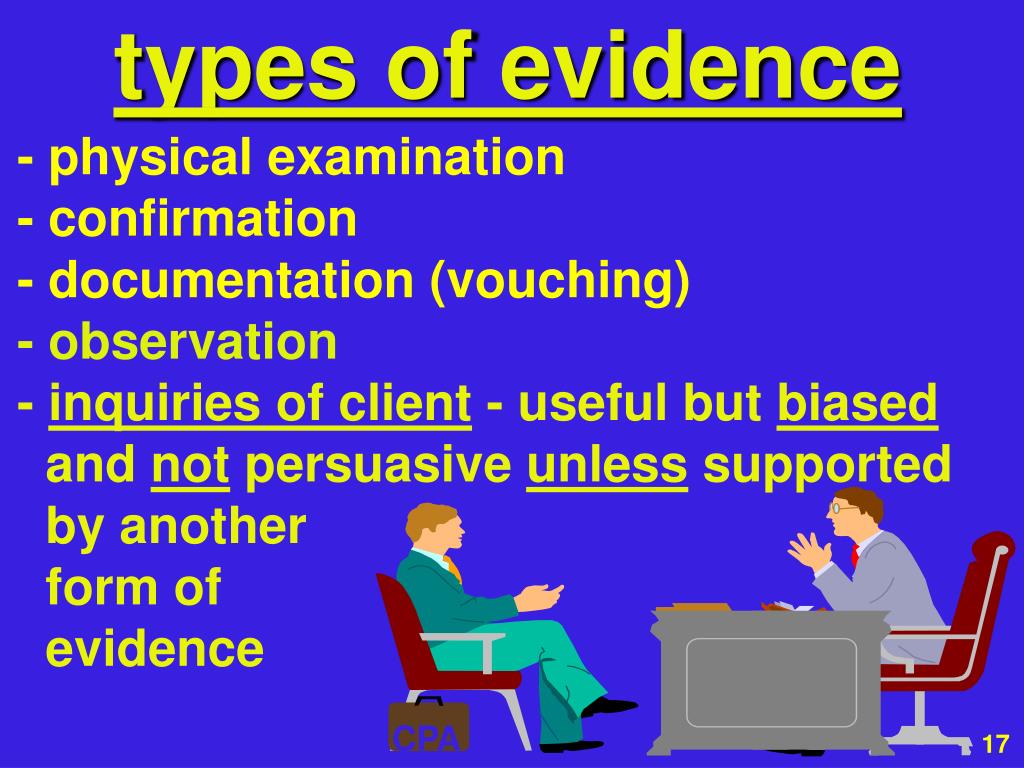 types of evidence

- physical examination
- confirmation
- documentation (vouching)
- observation
- inquiries of client - useful but biased and not persuasive unless supported by another form of evidence

CPA

17